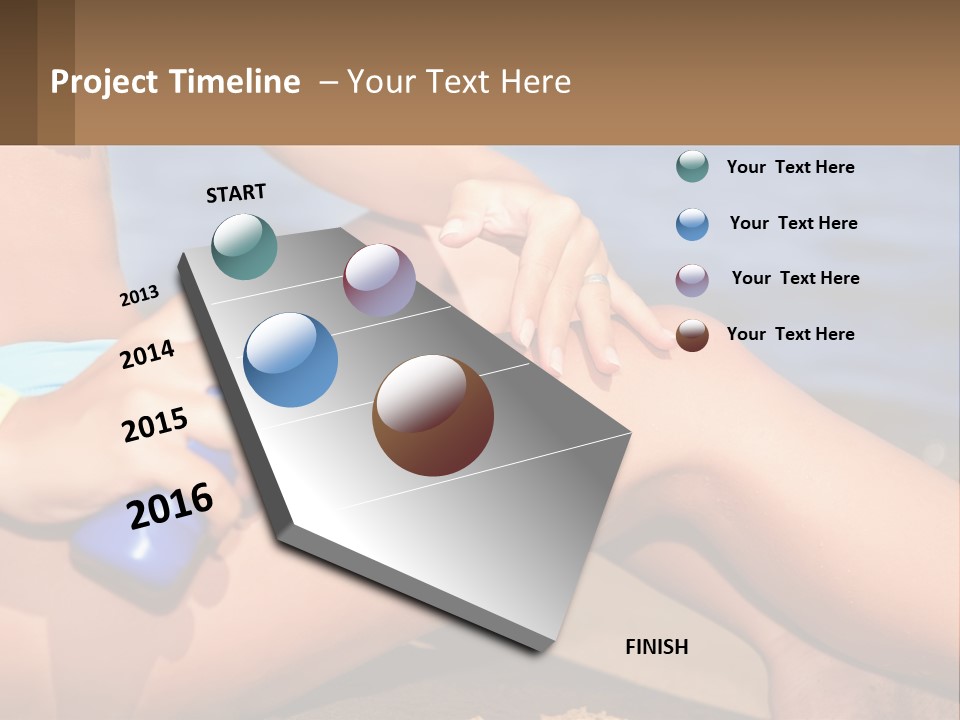 Project Timeline – Your Text Here

START

2013

2014

2015

2016

FINISH

Your Text Here

Your Text Here

Your Text Here

Your Text Here